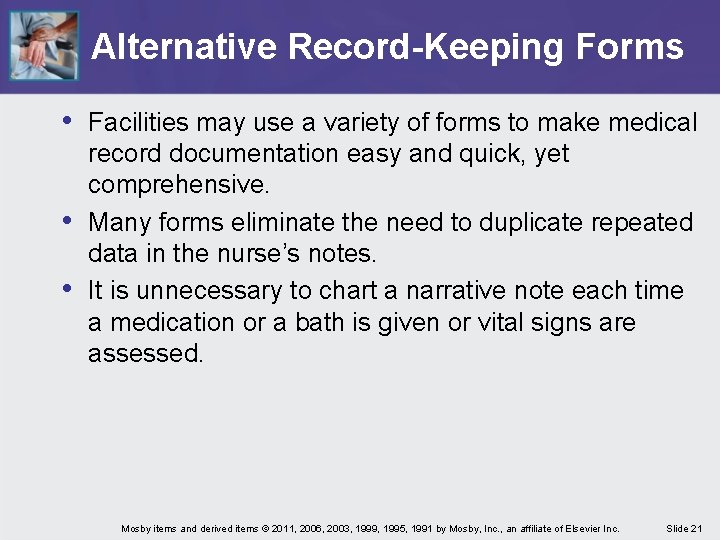 Alternative Record-Keeping Forms

• Facilities may use a variety of forms to make medical record documentation easy and quick, yet comprehensive.

• Many forms eliminate the need to duplicate repeated data in the nurse's notes.

• It is unnecessary to chart a narrative note each time a medication or a bath is given or vital signs are assessed.

Mosby items and derived items © 2011, 2006, 2003, 1999, 1995, 1991 by Mosby, Inc., an affiliate of Elsevier Inc. Slide 21